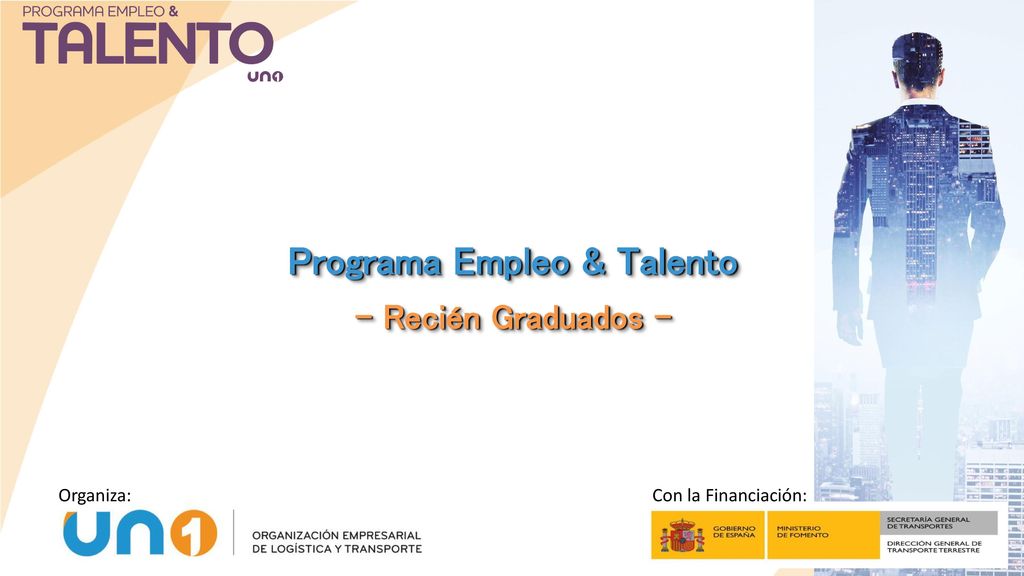 PROGRAMA EMPLEO &
TALENTO
uno

Programa Empleo & Talento
- Recién Graduados -

Organiza:
uno
ORGANIZACIÓN EMPRESARIAL DE LOGÍSTICA Y TRANSPORTE

Con la Financiación:
GOBIERNO DE ESPAÑA
MINISTERIO DE FOMENTO
SECRETARÍA GENERAL DE TRANSPORTES
DIRECCIÓN GENERAL DE TRANSPORTE TERRESTRE